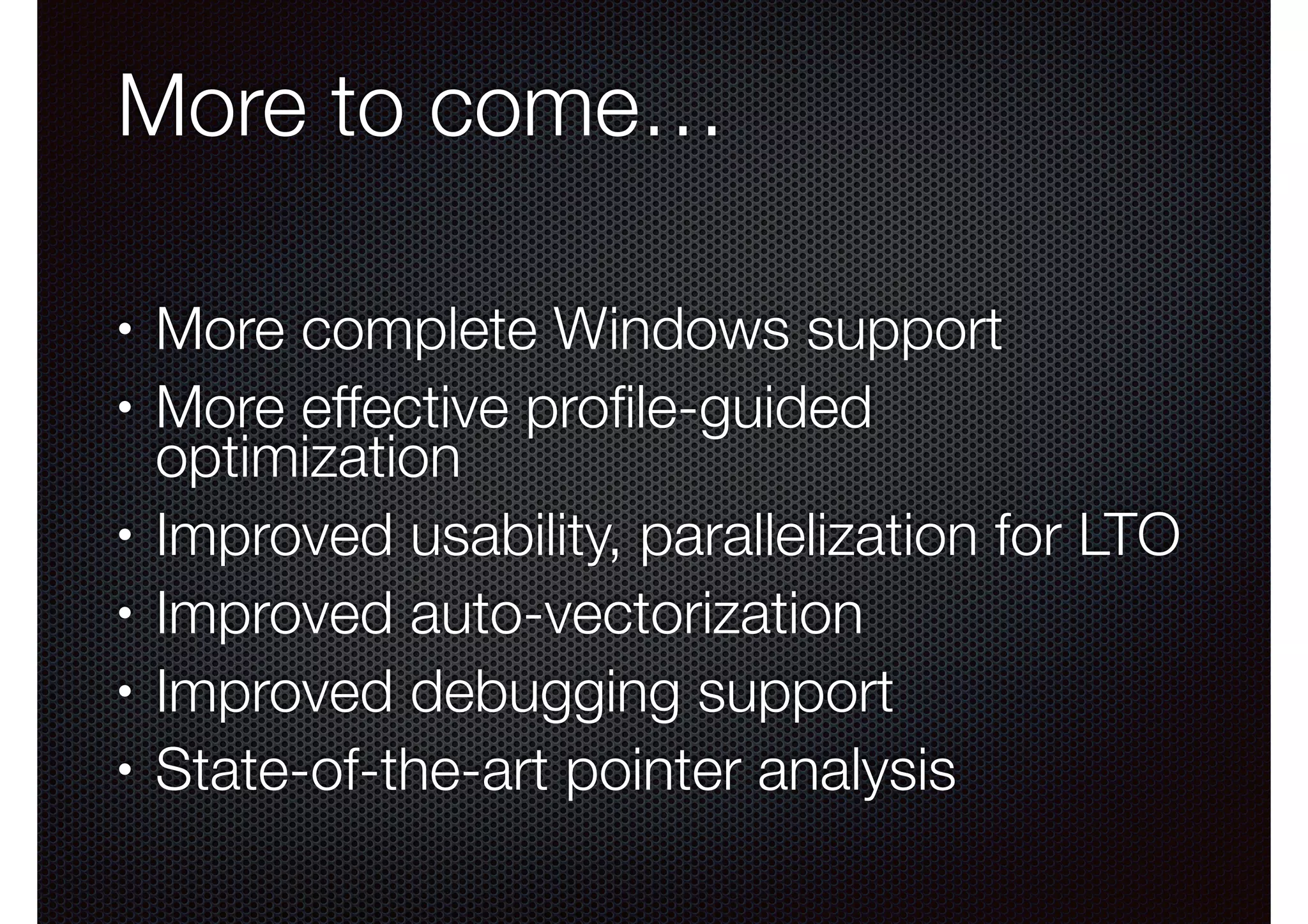 More to come…

• More complete Windows support
• More effective profile-guided optimization
• Improved usability, parallelization for LTO
• Improved auto-vectorization
• Improved debugging support
• State-of-the-art pointer analysis